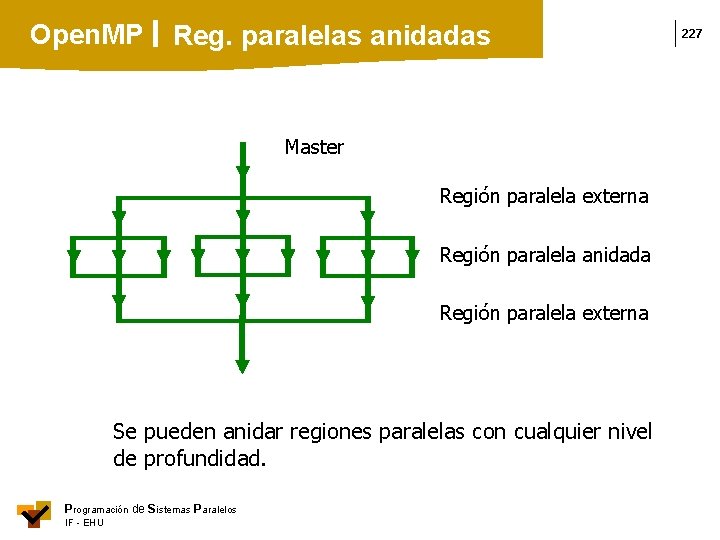 OpenMP | Reg. paralelas anidadas

227

Master

Región paralela externa

Región paralela anidada

Región paralela externa

Se pueden anidar regiones paralelas con cualquier nivel de profundidad.

Programación de Sistemas Paralelos
IF - EHU